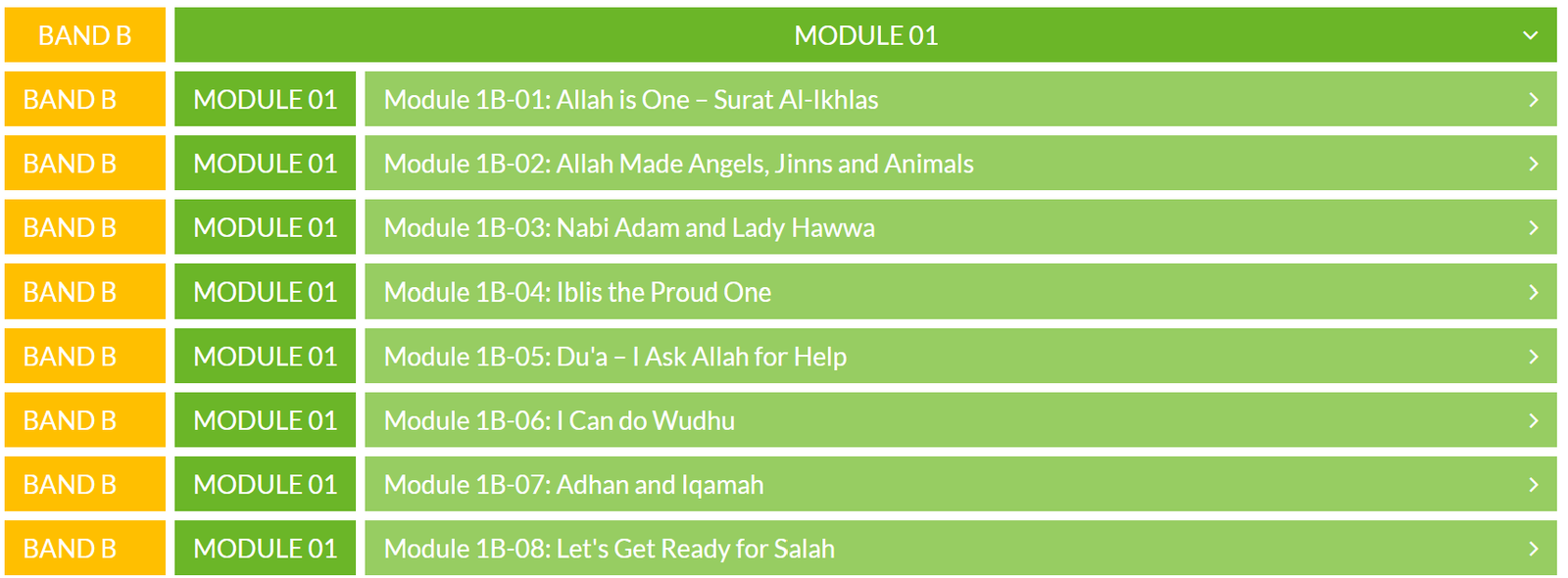 BAND B
MODULE 01

BAND B
MODULE 01
Module 1B-01: Allah is One – Surat Al-Ikhlas

BAND B
MODULE 01
Module 1B-02: Allah Made Angels, Jinns and Animals

BAND B
MODULE 01
Module 1B-03: Nabi Adam and Lady Hawwa

BAND B
MODULE 01
Module 1B-04: Iblis the Proud One

BAND B
MODULE 01
Module 1B-05: Du'a – I Ask Allah for Help

BAND B
MODULE 01
Module 1B-06: I Can do Wudhu

BAND B
MODULE 01
Module 1B-07: Adhan and Iqamah

BAND B
MODULE 01
Module 1B-08: Let's Get Ready for Salah